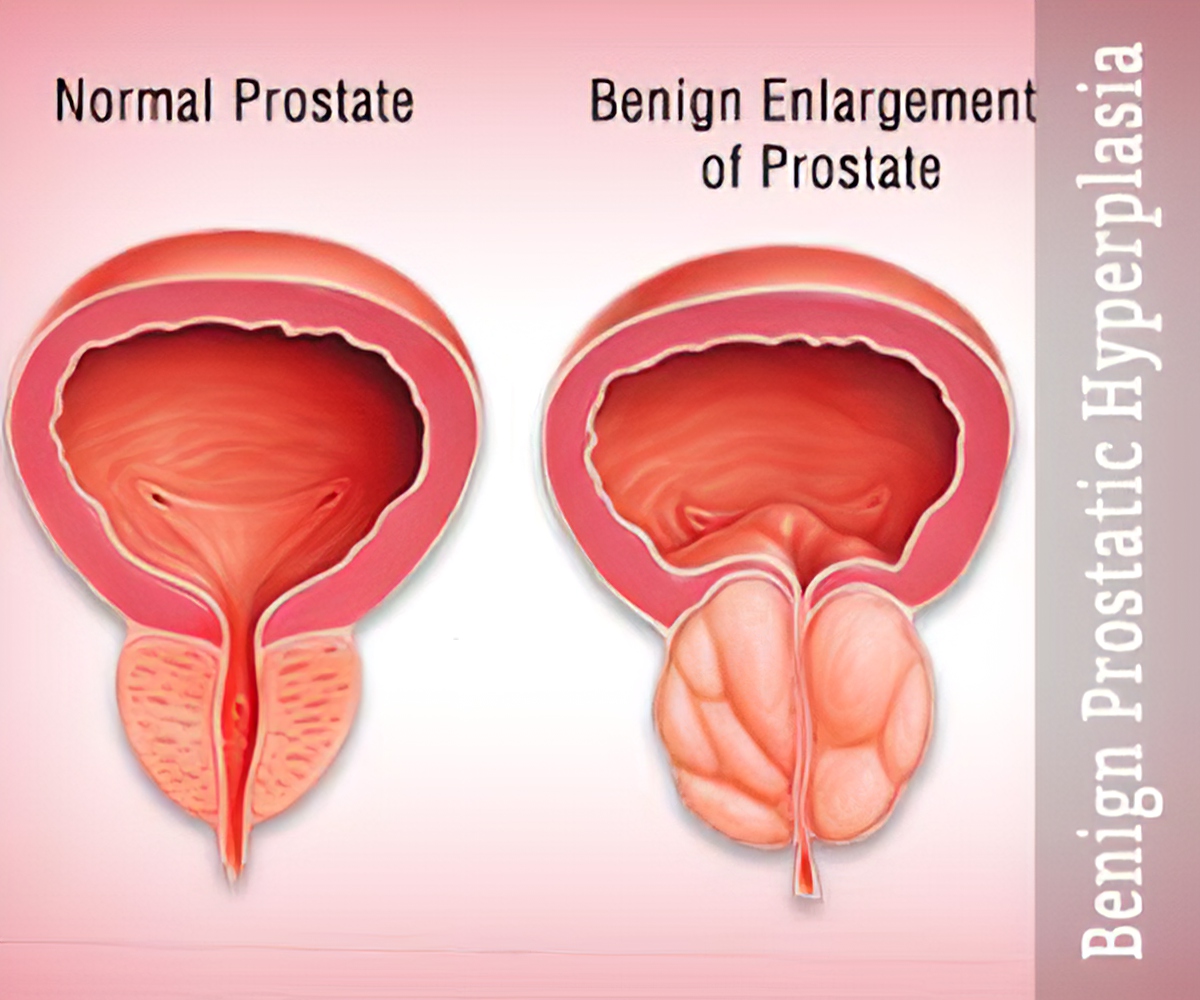 Normal Prostate

Benign Enlargement of Prostate

Benign Prostatic Hyperplasia